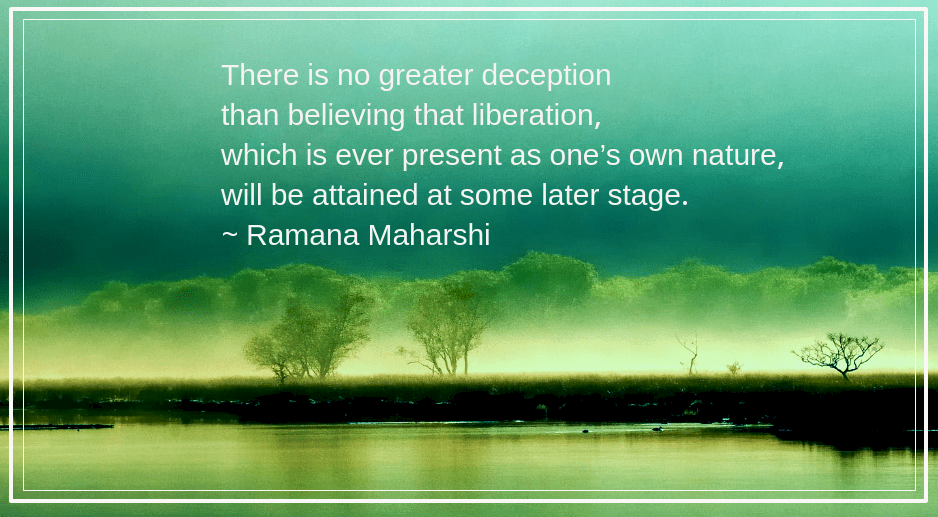 There is no greater deception
than believing that liberation,
which is ever present as one’s own nature,
will be attained at some later stage.
~ Ramana Maharshi